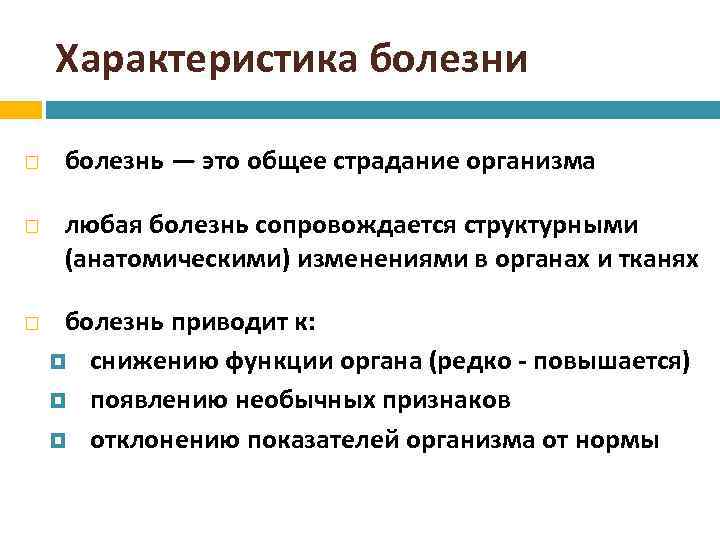 Характеристика болезни

болезнь — это общее страдание организма

любая болезнь сопровождается структурными (анатомическими) изменениями в органах и тканях

болезнь приводит к:

снижению функции органа (редко - повышается)

появлению необычных признаков

отклонению показателей организма от нормы